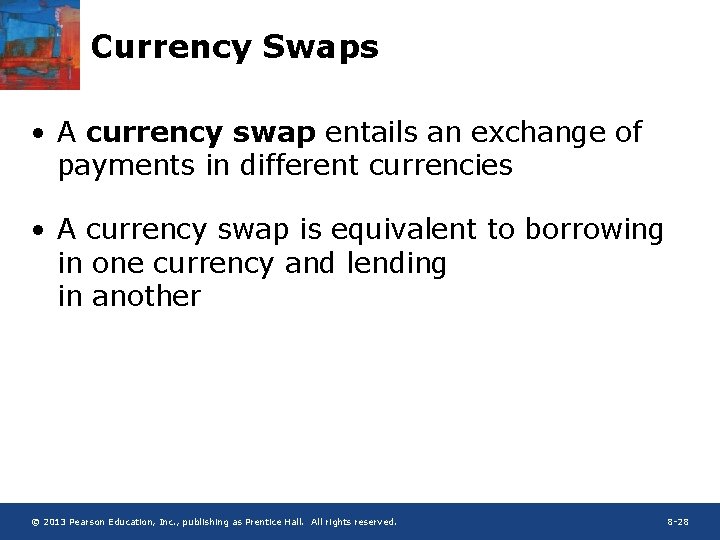 Currency Swaps

• A currency swap entails an exchange of payments in different currencies

• A currency swap is equivalent to borrowing in one currency and lending in another

© 2013 Pearson Education, Inc., publishing as Prentice Hall. All rights reserved.

8-28